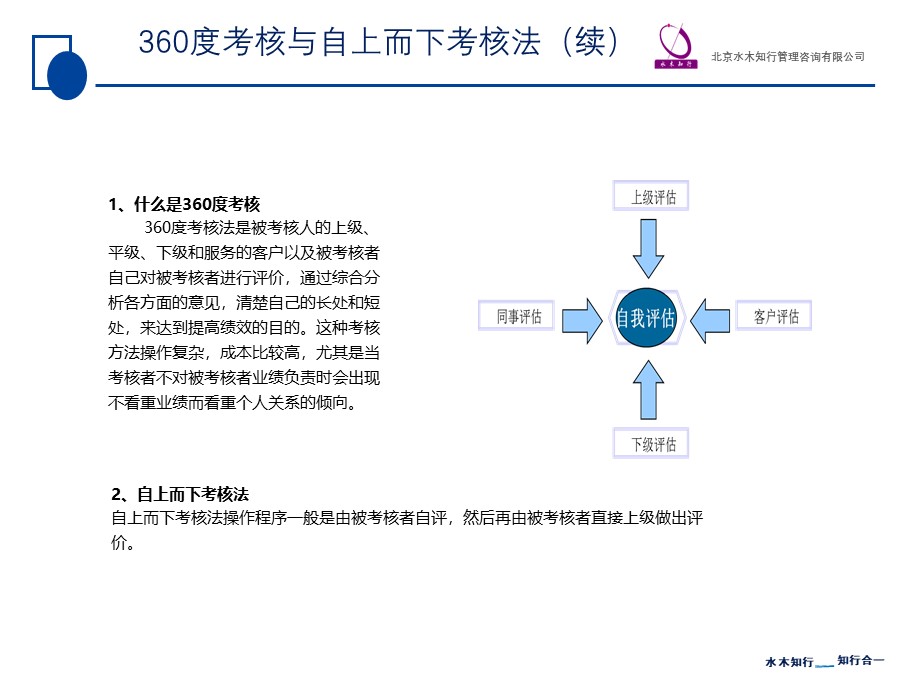 360度考核与自上而下考核法（续）

水木知行

北京水木知行管理咨询有限公司

1、什么是360度考核

360度考核法是被考核人的上级、平级、下级和服务的客户以及被考核者自己对被考核者进行评价，通过综合分析各方面的意见，清楚自己的长处和短处，来达到提高绩效的目的。这种考核方法操作复杂，成本比较高，尤其是当考核者不对被考核者业绩负责时会出现不看重业绩而看重个人关系的倾向。

上级评估

同事评估

自我评估

客户评估

下级评估

2、自上而下考核法

自上而下考核法操作程序一般是由被考核者自评，然后再由被考核者直接上级做出评价。

水木知行 知行合一